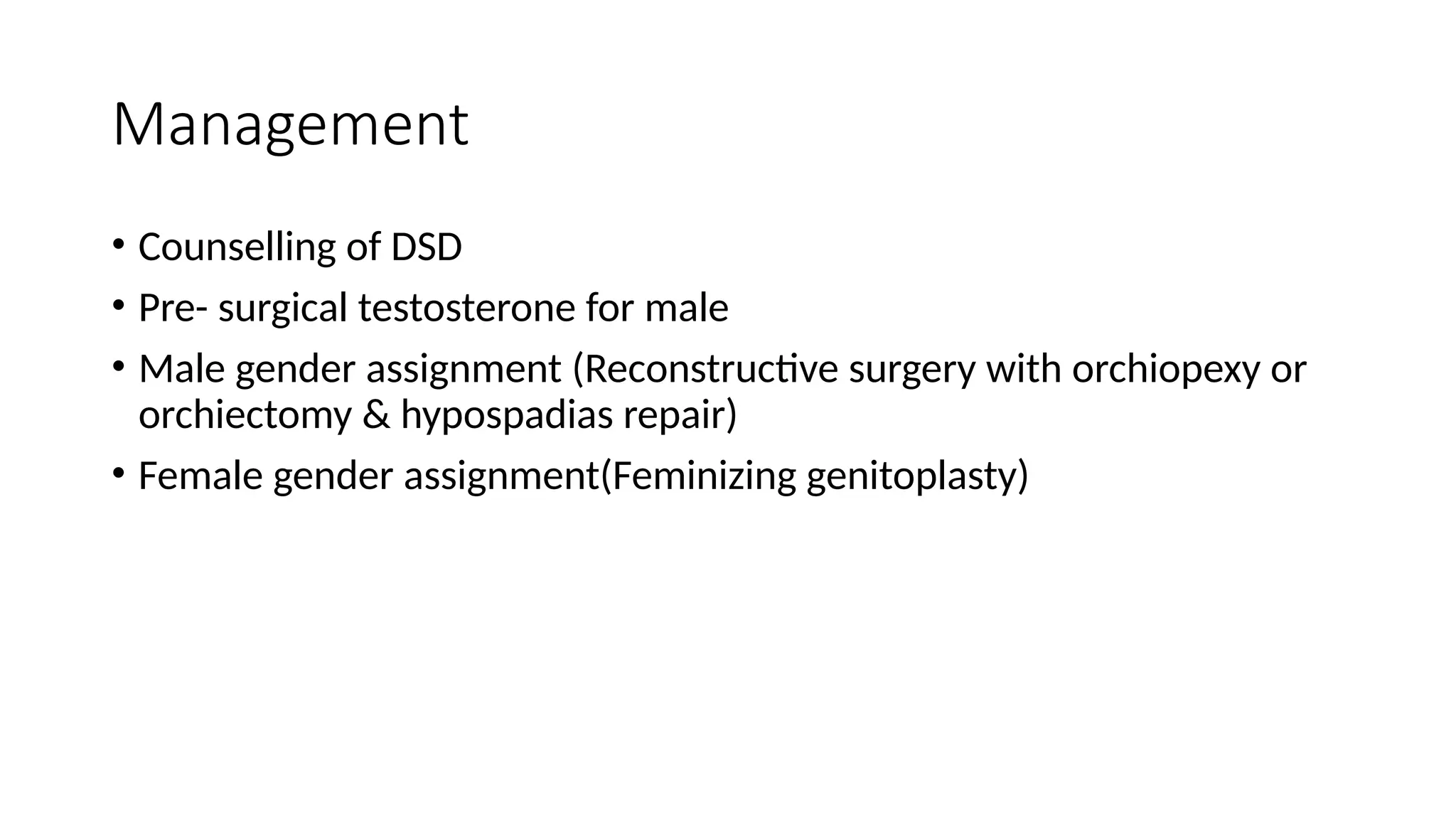 Management

• Counselling of DSD
• Pre- surgical testosterone for male
• Male gender assignment (Reconstructive surgery with orchiopexy or orchiectomy & hypospadias repair)
• Female gender assignment(Feminizing genitoplasty)